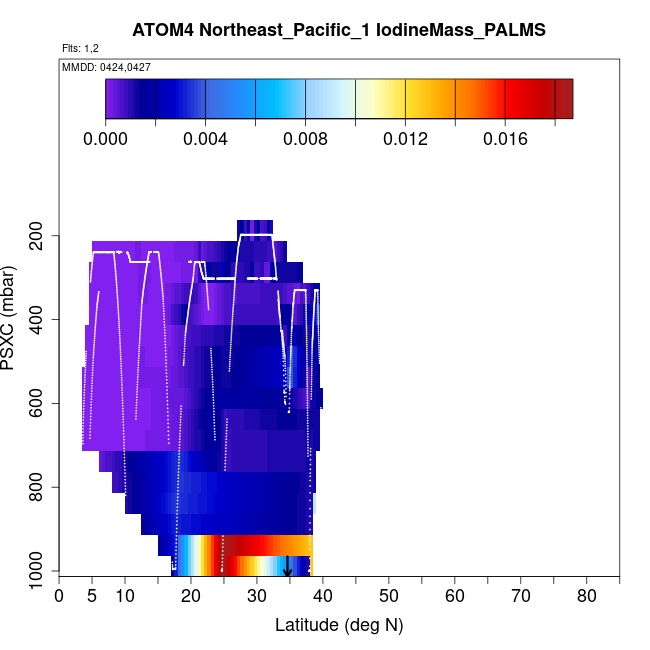 ATOM4 Northeast_Pacific_1 IodineMass_PALMS

Flts: 1,2

MMDD: 0424,0427

0.000 0.004 0.008 0.012 0.016

PSXC (mbar)

200
400
600
800
1000

0 5 10 20 30 40 50 60 70 80

Latitude (deg N)